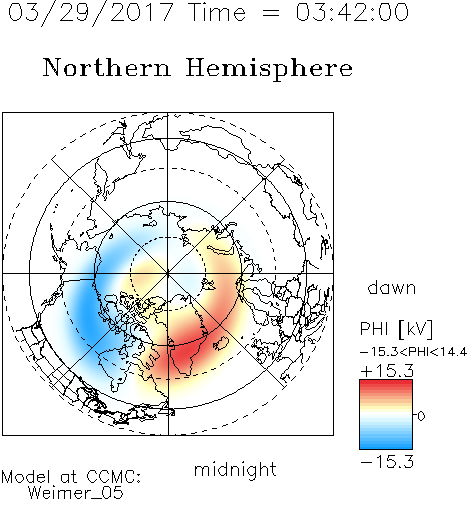 03/29/2017 Time = 03:42:00

Northern Hemisphere

dawn

PHI [kV]
−15.3<PHI<14.4
+15.3
0
−15.3

midnight

Model at CCMC:
Weimer_05